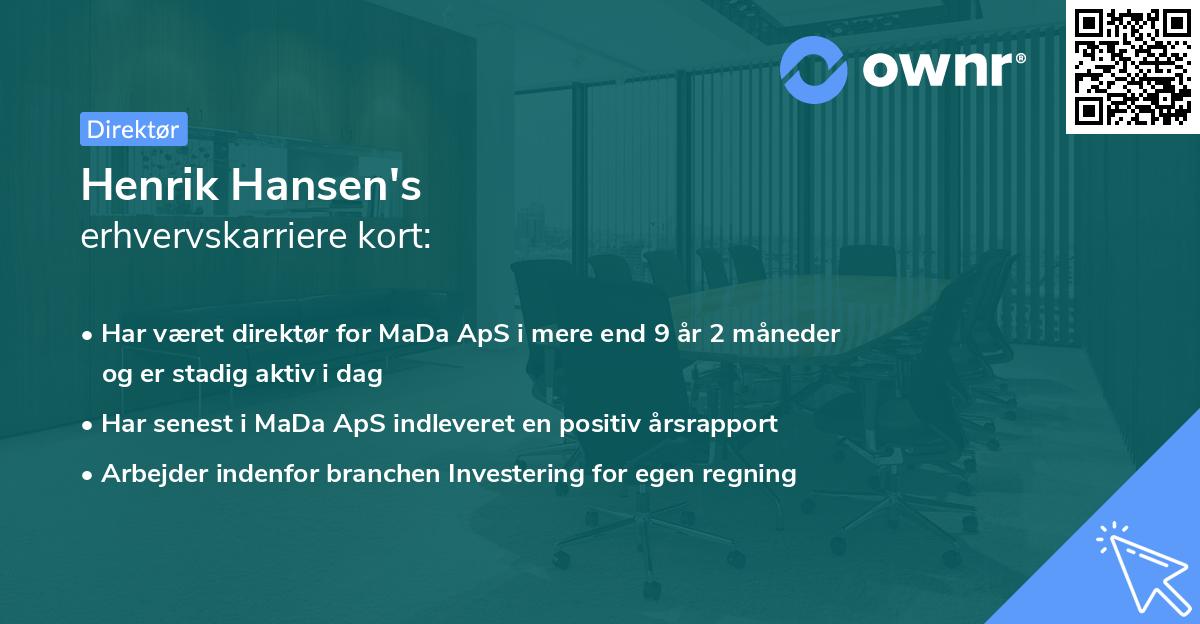 ownr®

Direktør

Henrik Hansen's
erhvervskarriere kort:

• Har været direktør for MaDa ApS i mere end 9 år 2 måneder og er stadig aktiv i dag
• Har senest i MaDa ApS indleveret en positiv årsrapport
• Arbejder indenfor branchen Investering for egen regning